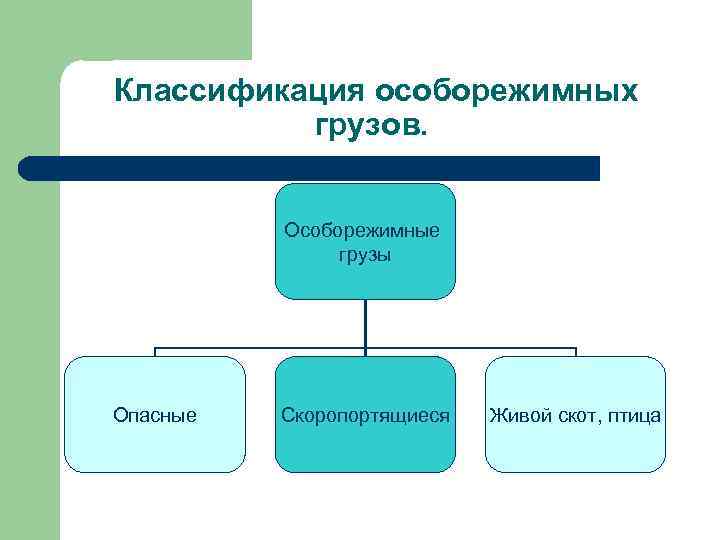 Классификация особорежимных грузов.

Особорежимные грузы

Опасные

Скоропортящиеся

Живой скот, птица